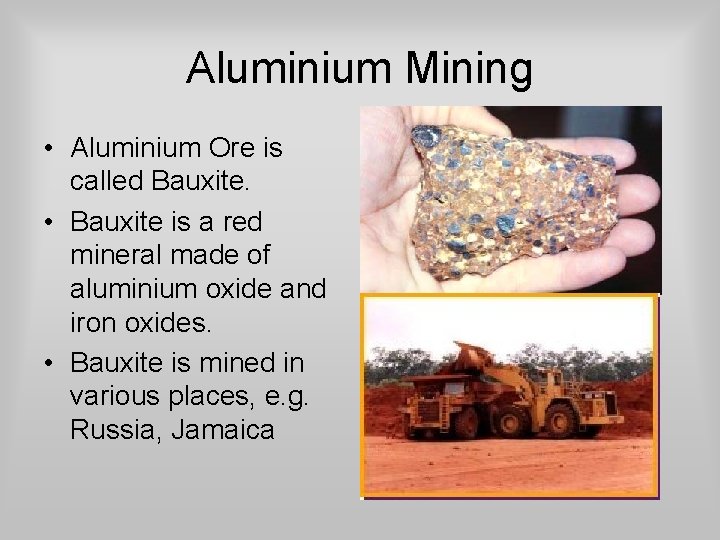 Aluminium Mining

• Aluminium Ore is called Bauxite.
• Bauxite is a red mineral made of aluminium oxide and iron oxides.
• Bauxite is mined in various places, e.g. Russia, Jamaica